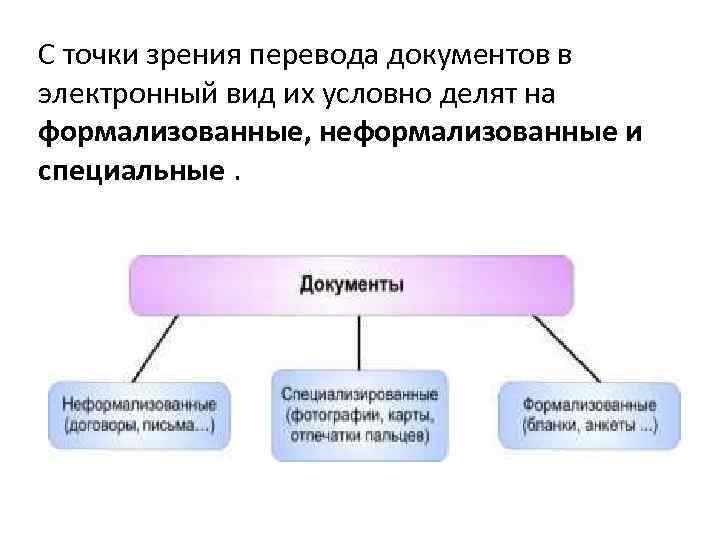 С точки зрения перевода документов в электронный вид их условно делят на **формализованные, неформализованные и специальные** .

Документы

Неформализованные (договоры, письма...)

Специализированные (фотографии, карты, отпечатки пальцев)

Формализованные (бланки, анкеты ...)